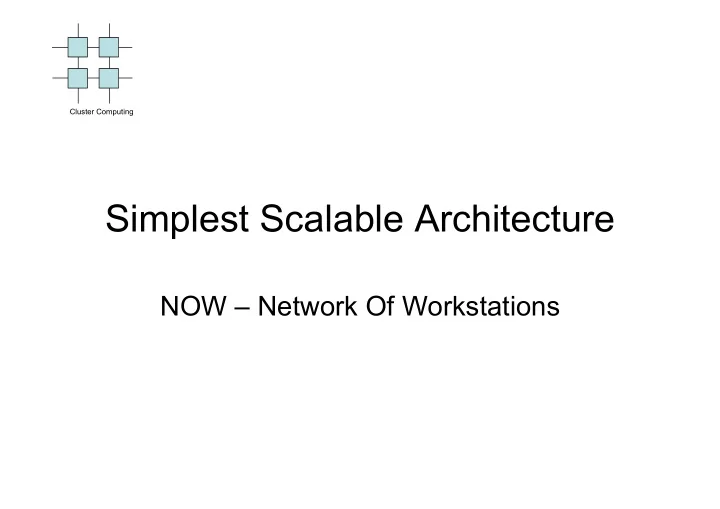 Cluster Computing

Simplest Scalable Architecture

NOW – Network Of Workstations